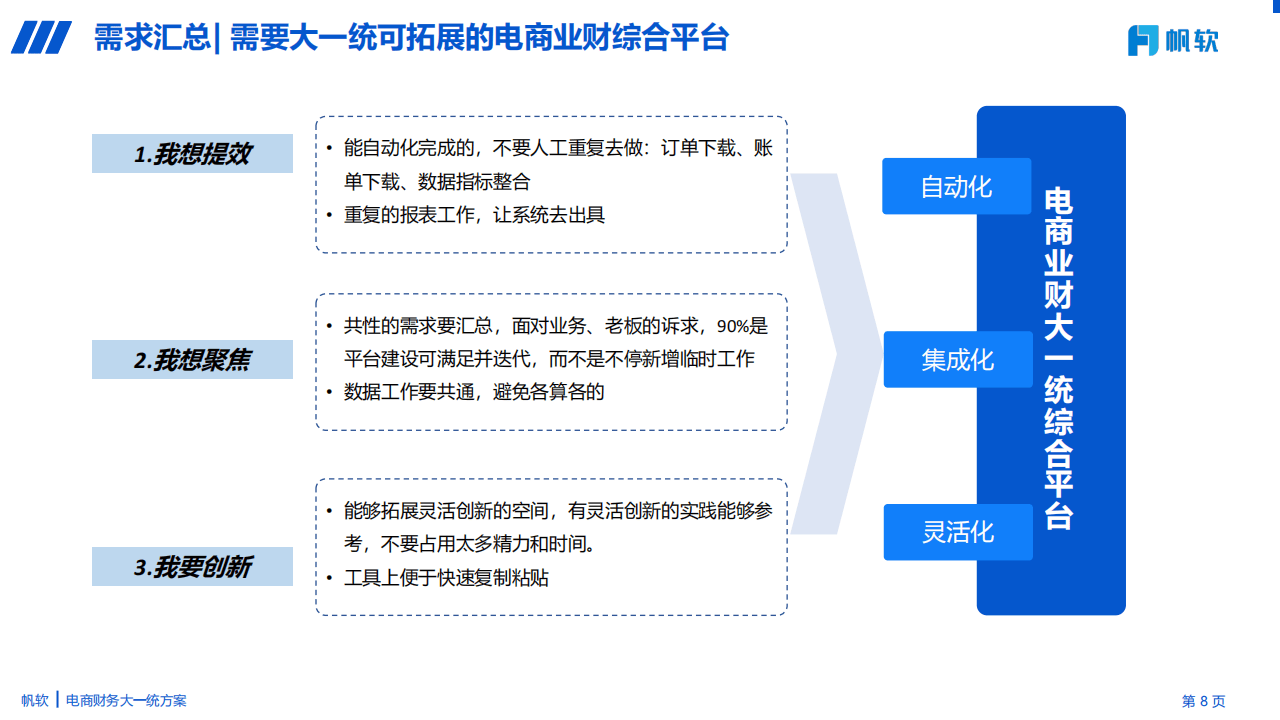 需求汇总| 需要大一统可拓展的电商业财综合平台

帆软

1.我想提效

• 能自动化完成的，不要人工重复去做：订单下载、账单下载、数据指标整合
• 重复的报表工作，让系统去出具

2.我想聚焦

• 共性的需求要汇总，面对业务、老板的诉求，90%是平台建设可满足并迭代，而不是不停新增临时工作
• 数据工作要共通，避免各算各的

3.我要创新

• 能够拓展灵活创新的空间，有灵活创新的实践能够参考，不要占用太多精力和时间。
• 工具上便于快速复制粘贴

自动化

集成化

灵活化

电商业财大一统综合平台

帆软 | 电商财务大一统方案

第 8 页